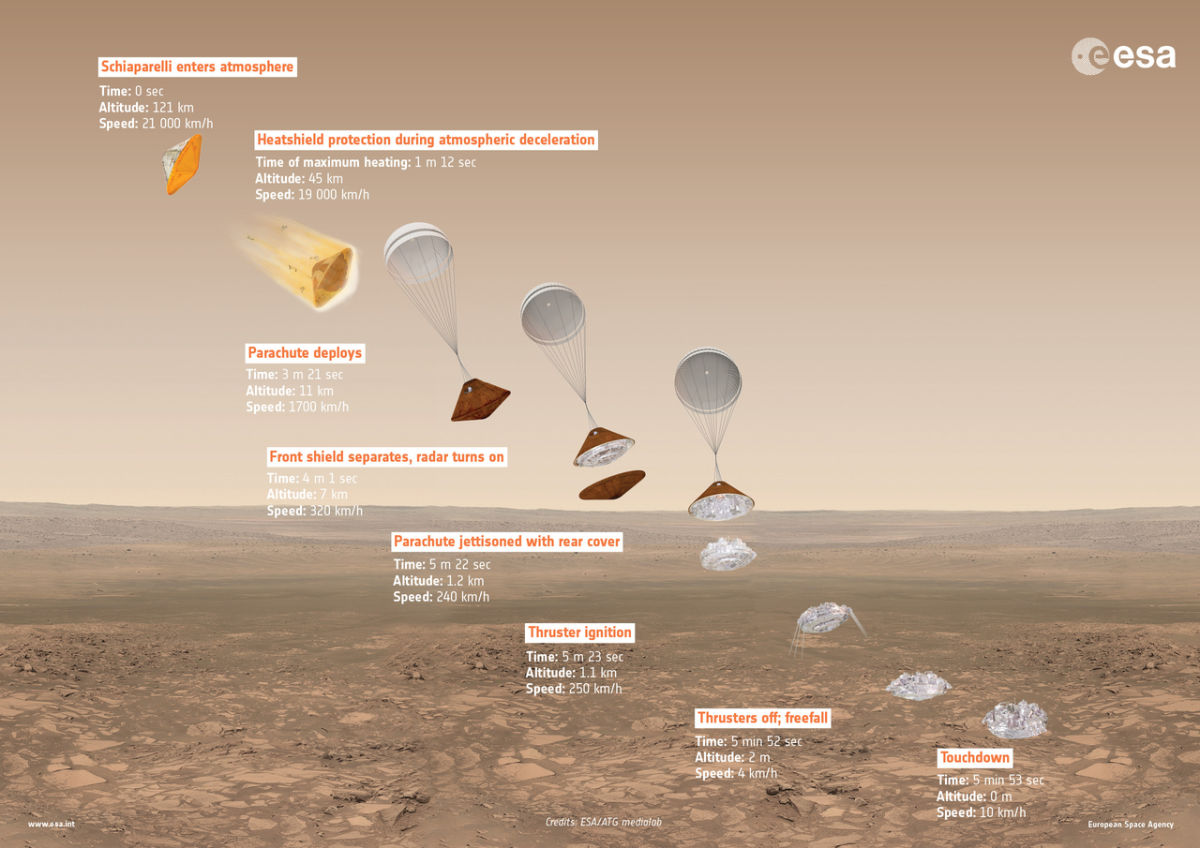 esa

Schiaparelli enters atmosphere
Time: 0 sec
Altitude: 121 km
Speed: 21 000 km/h

Heatshield protection during atmospheric deceleration
Time of maximum heating: 1 m 12 sec
Altitude: 45 km
Speed: 19 000 km/h

Parachute deploys
Time: 3 m 21 sec
Altitude: 11 km
Speed: 1700 km/h

Front shield separates, radar turns on
Time: 4 m 1 sec
Altitude: 7 km
Speed: 320 km/h

Parachute jettisoned with rear cover
Time: 5 m 22 sec
Altitude: 1.2 km
Speed: 240 km/h

Thruster ignition
Time: 5 m 23 sec
Altitude: 1.1 km
Speed: 250 km/h

Thrusters off; freefall
Time: 5 min 52 sec
Altitude: 2 m
Speed: 4 km/h

Touchdown
Time: 5 min 53 sec
Altitude: 0 m
Speed: 10 km/h

www.esa.int

Credits: ESA/ATG medialab

European Space Agency